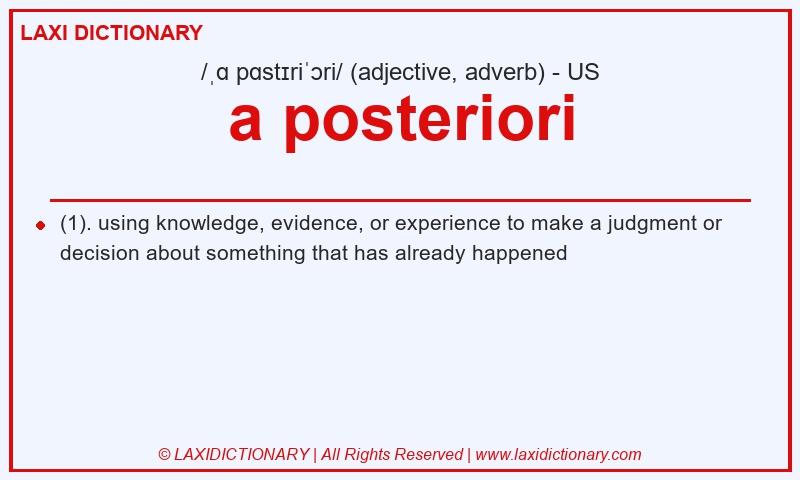 LAXI DICTIONARY

/ˌɑ pɑstɪriˈɔri/ (adjective, adverb) - US

a posteriori

(1). using knowledge, evidence, or experience to make a judgment or decision about something that has already happened

© LAXIDICTIONARY | All Rights Reserved | www.laxidictionary.com